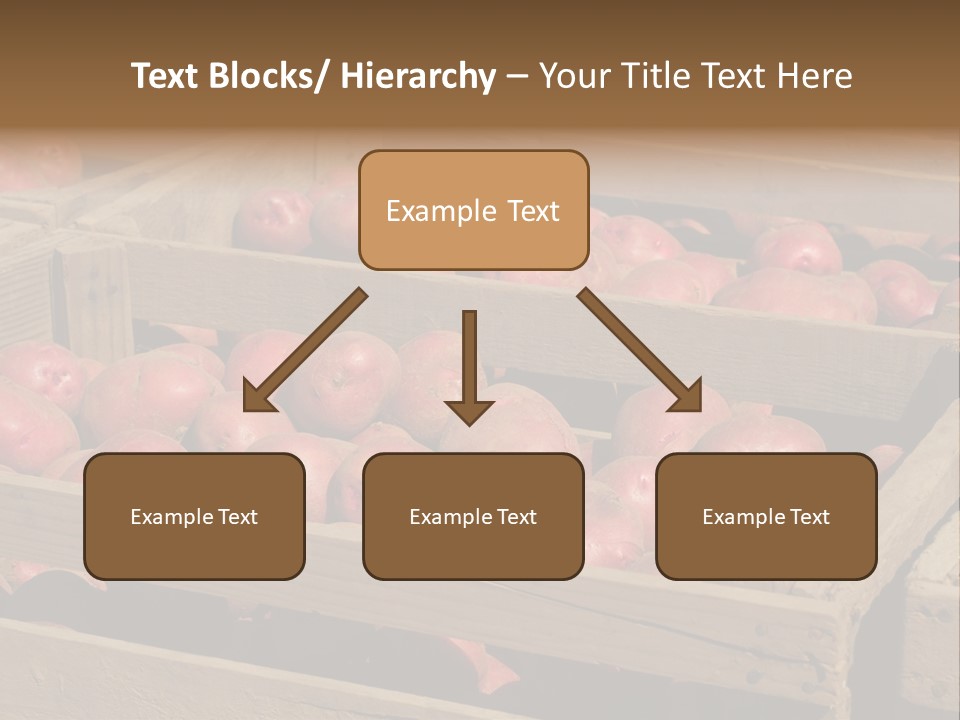 Text Blocks/ Hierarchy – Your Title Text Here

Example Text

Example Text

Example Text

Example Text